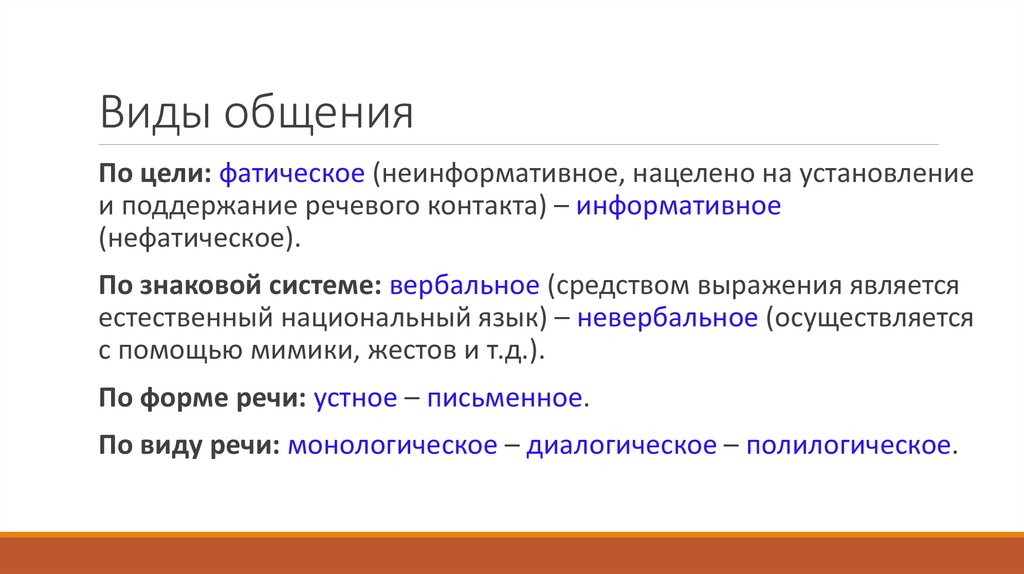 Виды общения

По цели: фатическое (неинформативное, нацелено на установление и поддержание речевого контакта) – информативное (нефатическое).

По знаковой системе: вербальное (средством выражения является естественный национальный язык) – невербальное (осуществляется с помощью мимики, жестов и т.д.).

По форме речи: устное – письменное.

По виду речи: монологическое – диалогическое – полилогическое.